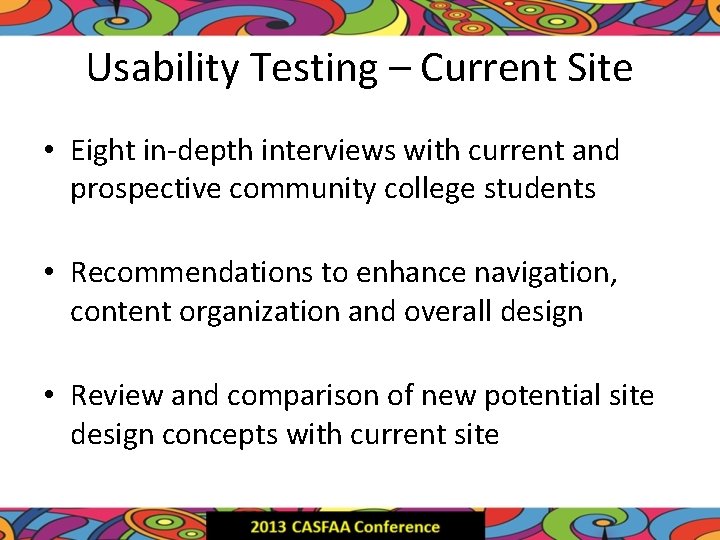 Usability Testing – Current Site

• Eight in-depth interviews with current and prospective community college students

• Recommendations to enhance navigation, content organization and overall design

• Review and comparison of new potential site design concepts with current site

2013 CASFAA Conference